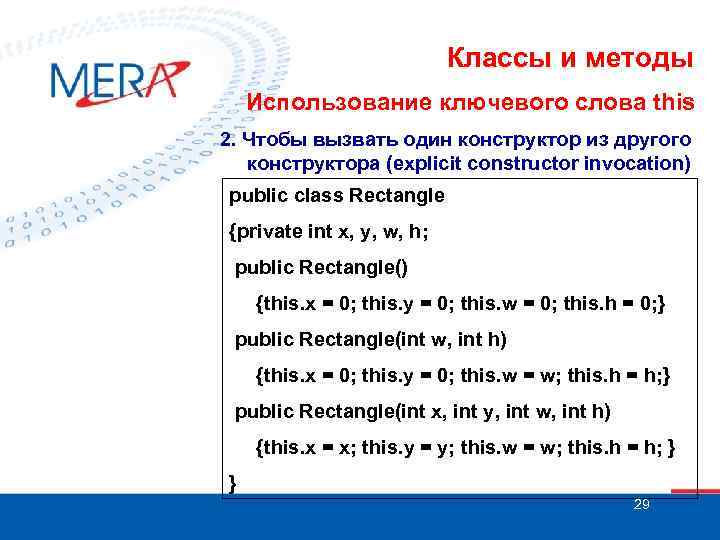 MERA

Классы и методы

Использование ключевого слова this

2. Чтобы вызвать один конструктор из другого конструктора (explicit constructor invocation)

public class Rectangle
{private int x, y, w, h;
 public Rectangle()
 {this.x = 0; this.y = 0; this.w = 0; this.h = 0;}
 public Rectangle(int w, int h)
 {this.x = 0; this.y = 0; this.w = w; this.h = h;}
 public Rectangle(int x, int y, int w, int h)
 {this.x = x; this.y = y; this.w = w; this.h = h; }
}

29